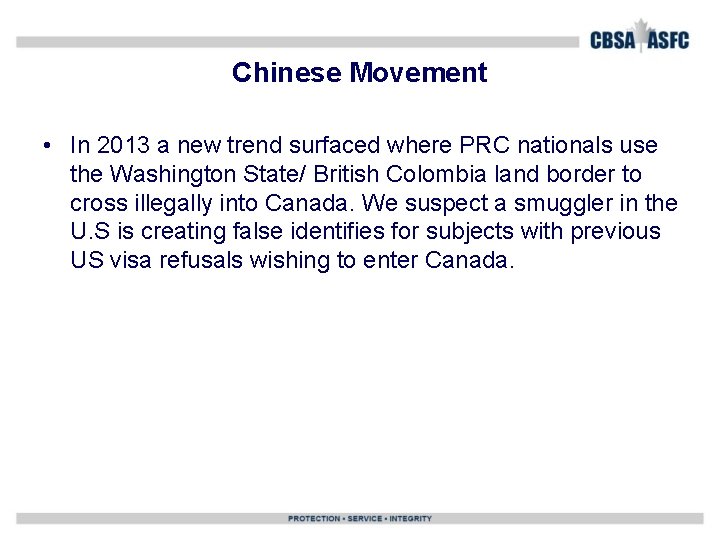 CBSA ASFC

Chinese Movement

• In 2013 a new trend surfaced where PRC nationals use the Washington State/ British Colombia land border to cross illegally into Canada. We suspect a smuggler in the U.S is creating false identifies for subjects with previous US visa refusals wishing to enter Canada.

PROTECTION • SERVICE • INTEGRITY